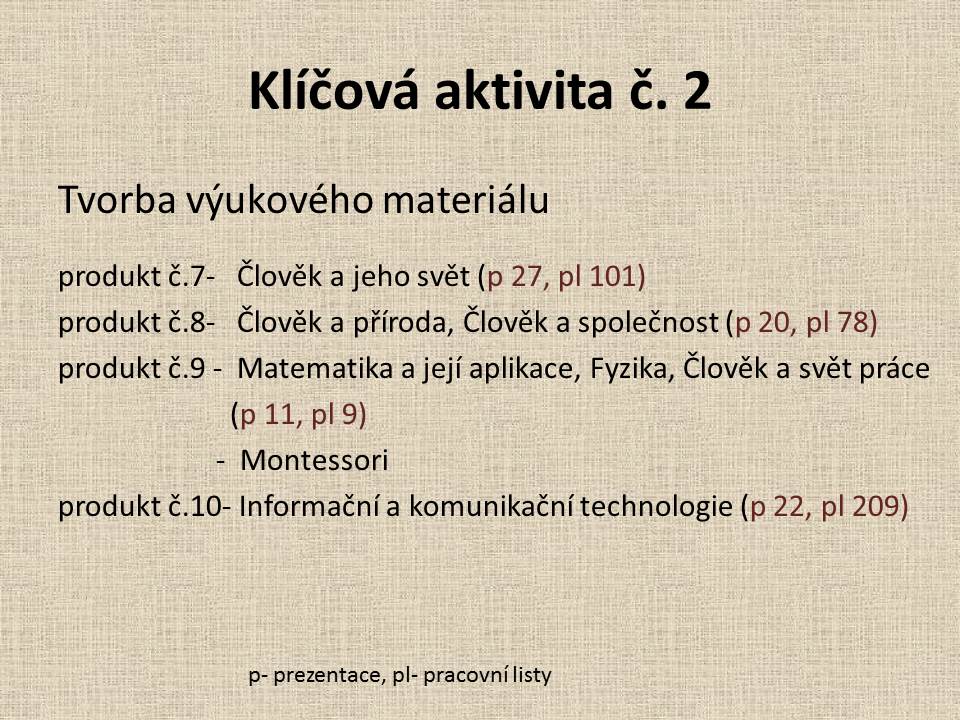 Klíčová aktivita č. 2

Tvorba výukového materiálu

produkt č.7- Člověk a jeho svět (p 27, pl 101)
produkt č.8- Člověk a příroda, Člověk a společnost (p 20, pl 78)
produkt č.9 - Matematika a její aplikace, Fyzika, Člověk a svět práce (p 11, pl 9)
- Montessori
produkt č.10- Informační a komunikační technologie (p 22, pl 209)

p- prezentace, pl- pracovní listy